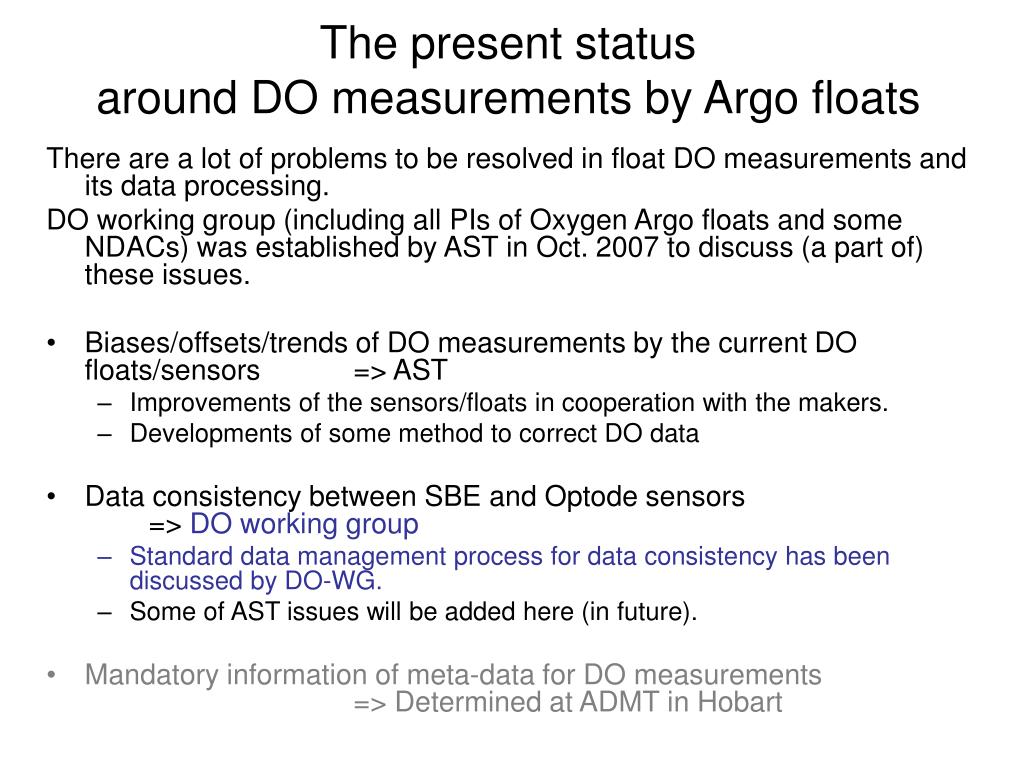 The present status
around DO measurements by Argo floats

There are a lot of problems to be resolved in float DO measurements and its data processing.

DO working group (including all PIs of Oxygen Argo floats and some NDACs) was established by AST in Oct. 2007 to discuss (a part of) these issues.

• Biases/offsets/trends of DO measurements by the current DO floats/sensors => AST
– Improvements of the sensors/floats in cooperation with the makers.
– Developments of some method to correct DO data

• Data consistency between SBE and Optode sensors
=> DO working group
– Standard data management process for data consistency has been discussed by DO-WG.
– Some of AST issues will be added here (in future).

• Mandatory information of meta-data for DO measurements
=> Determined at ADMT in Hobart